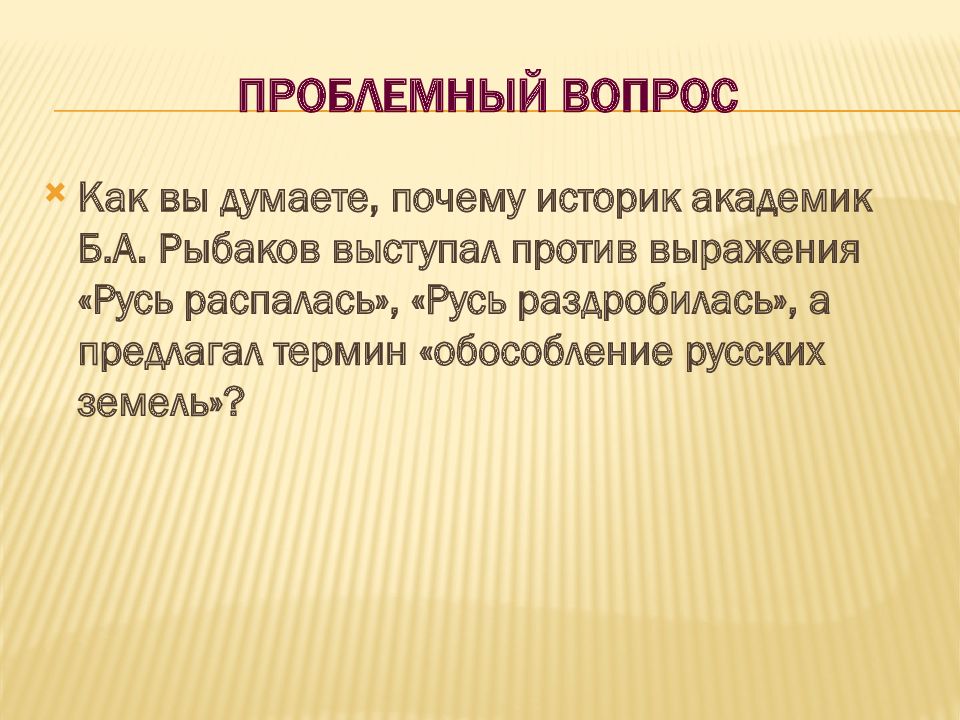 ПРОБЛЕМНЫЙ ВОПРОС

Как вы думаете, почему историк академик Б.А. Рыбаков выступал против выражения «Русь распалась», «Русь раздробилась», а предлагал термин «обособление русских земель»?